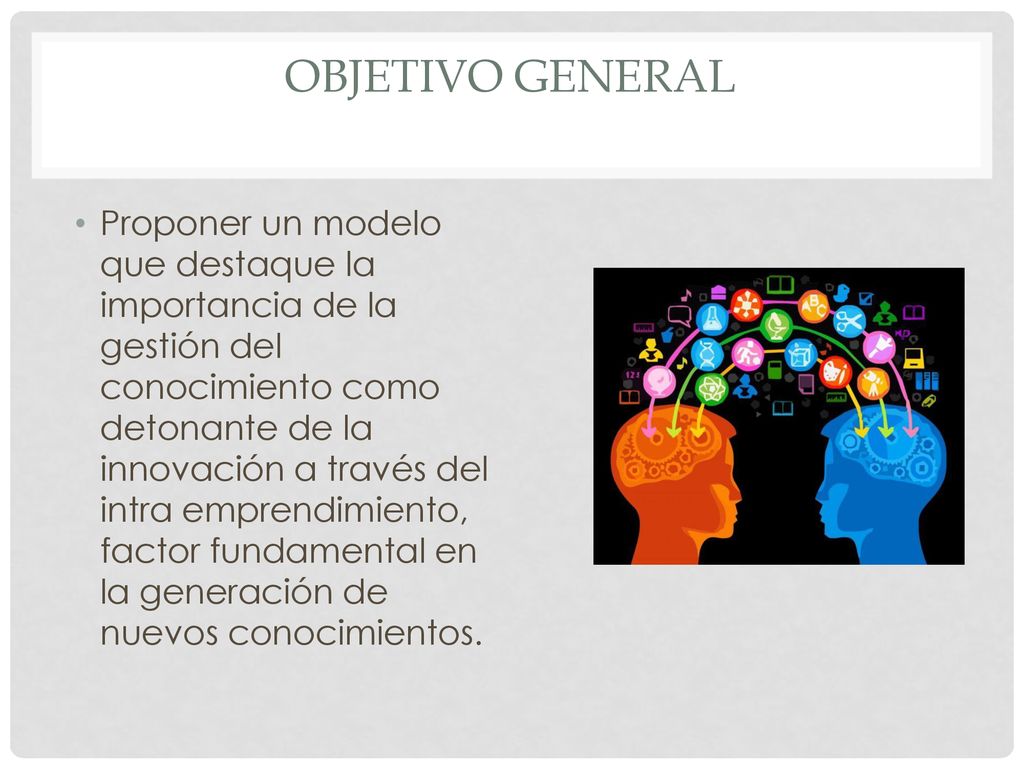 OBJETIVO GENERAL

• Proponer un modelo que destaque la importancia de la gestión del conocimiento como detonante de la innovación a través del intra emprendimiento, factor fundamental en la generación de nuevos conocimientos.